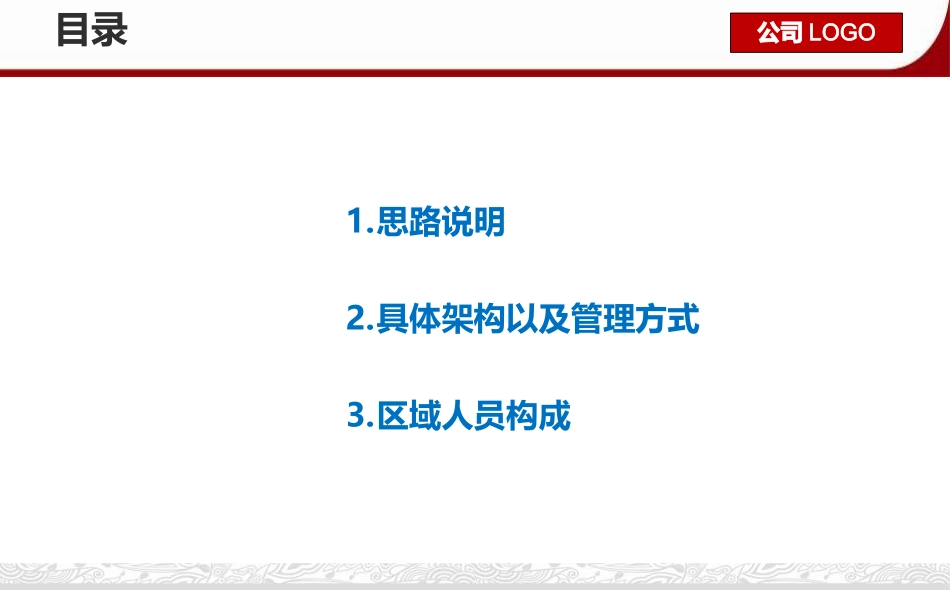 目录

公司 LOGO

1.思路说明

2.具体架构以及管理方式

3.区域人员构成